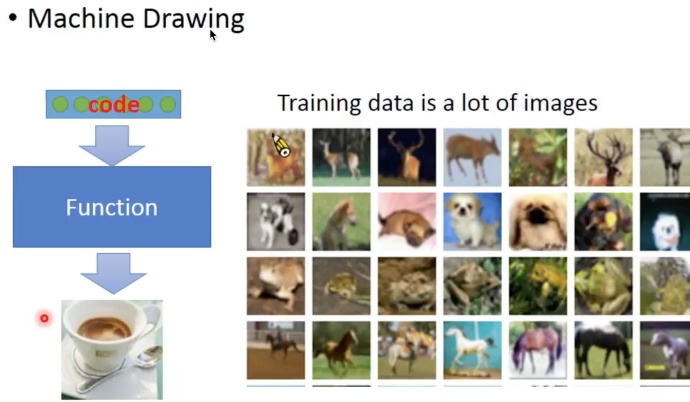 • Machine Drawing

code

Function

Training data is a lot of images